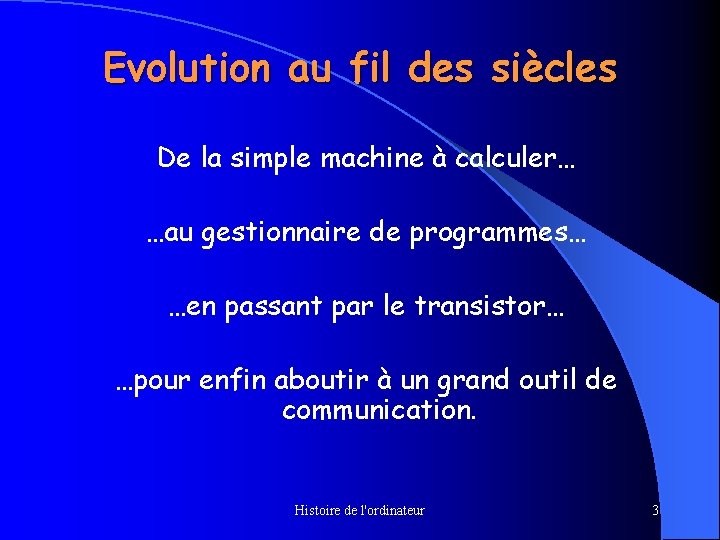 Evolution au fil des siècles

De la simple machine à calculer…

…au gestionnaire de programmes…

…en passant par le transistor…

…pour enfin aboutir à un grand outil de communication.

Histoire de l'ordinateur

3